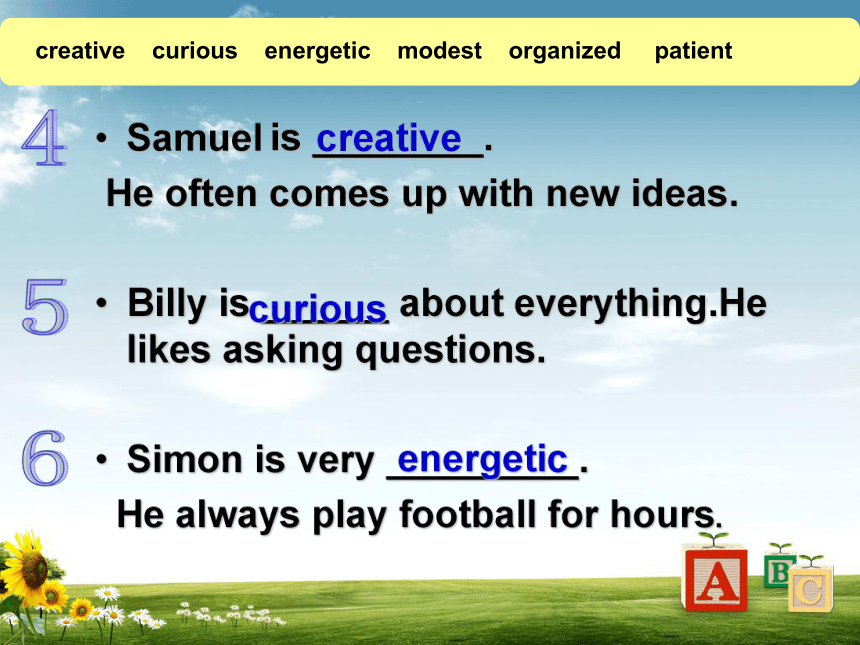 creative curious energetic modest organized patient

4
• Samuel is creative.
He often comes up with new ideas.

5
• Billy is curious about everything.He likes asking questions.

6
• Simon is very energetic.
He always play football for hours.

A B C